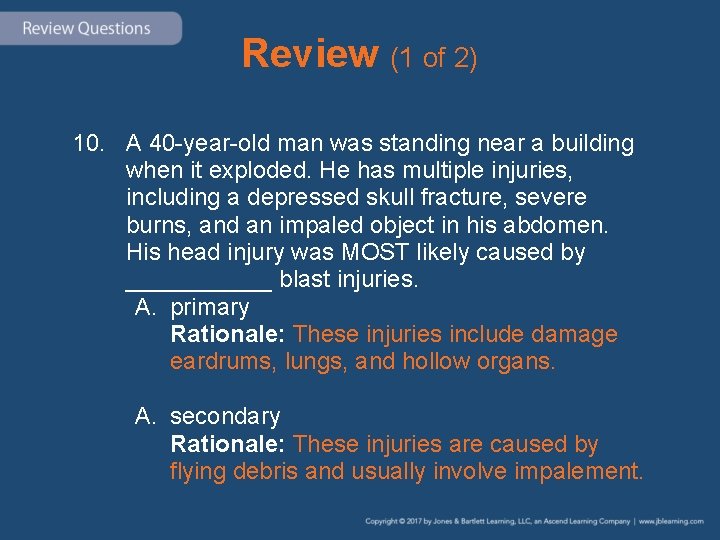 Review Questions

Review (1 of 2)

10. A 40-year-old man was standing near a building when it exploded. He has multiple injuries, including a depressed skull fracture, severe burns, and an impaled object in his abdomen. His head injury was MOST likely caused by ___________ blast injuries.

A. primary
Rationale: These injuries include damage eardrums, lungs, and hollow organs.

A. secondary
Rationale: These injuries are caused by flying debris and usually involve impalement.

Copyright © 2017 by Jones & Bartlett Learning, LLC, an Ascend Learning Company | www.jblearning.com